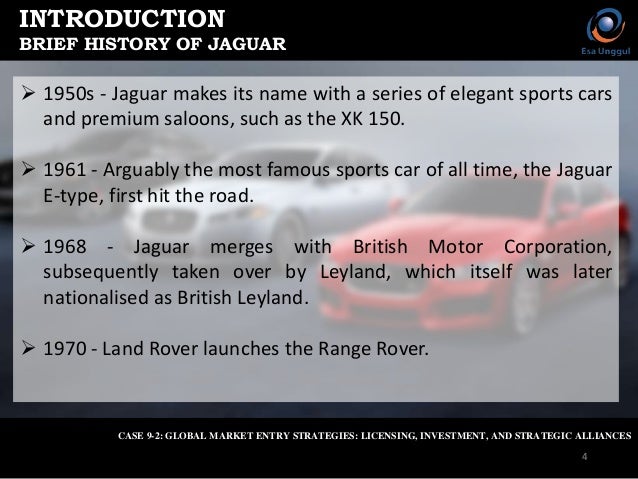 INTRODUCTION
BRIEF HISTORY OF JAGUAR

Esa Unggul

➢ 1950s - Jaguar makes its name with a series of elegant sports cars and premium saloons, such as the XK 150.

➢ 1961 - Arguably the most famous sports car of all time, the Jaguar E-type, first hit the road.

➢ 1968 - Jaguar merges with British Motor Corporation, subsequently taken over by Leyland, which itself was later nationalised as British Leyland.

➢ 1970 - Land Rover launches the Range Rover.

CASE 9-2: GLOBAL MARKET ENTRY STRATEGIES: LICENSING, INVESTMENT, AND STRATEGIC ALLIANCES

4